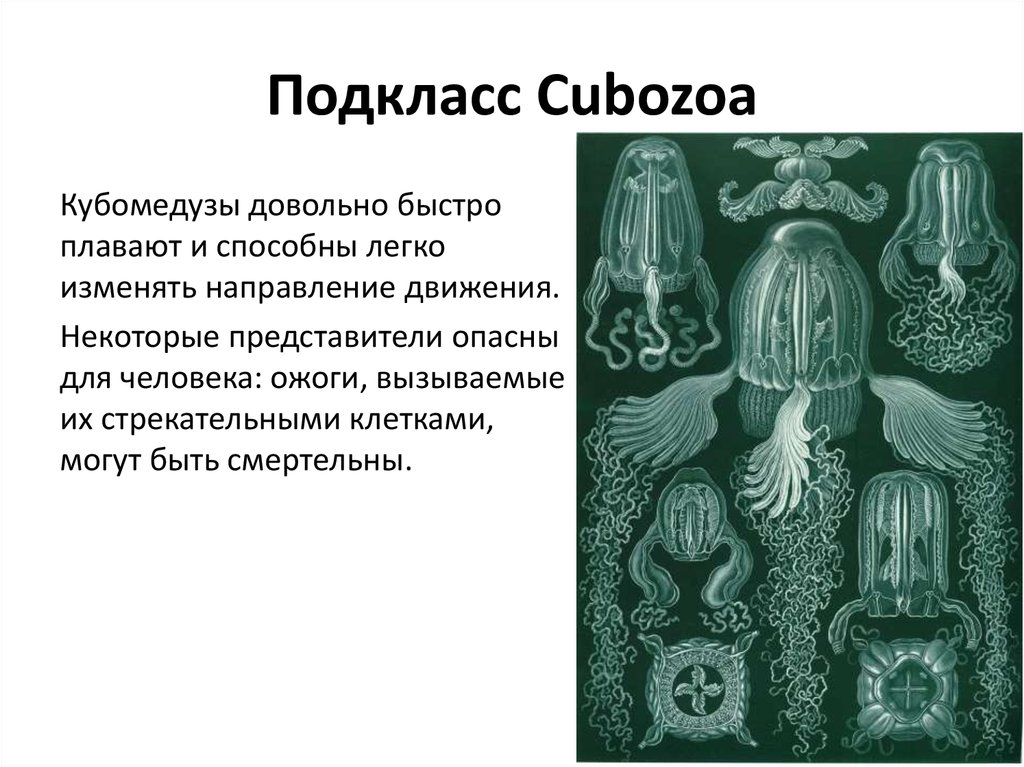 Подкласс Cubozoa

Кубомедузы довольно быстро плавают и способны легко изменять направление движения.

Некоторые представители опасны для человека: ожоги, вызываемые их стрекательными клетками, могут быть смертельны.